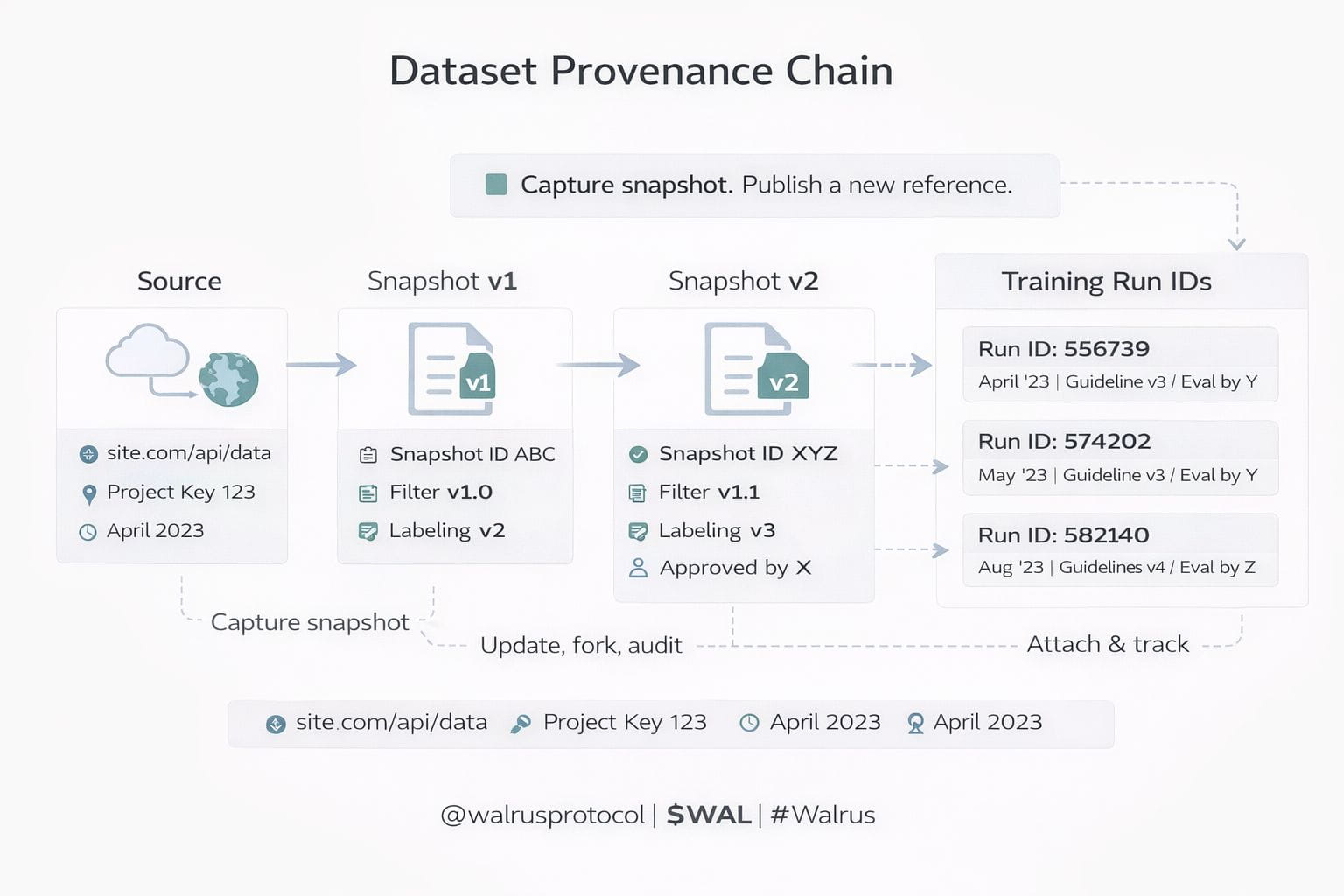 Dataset Provenance Chain

Capture snapshot. Publish a new reference.

Source

site.com/api/data
Project Key 123
April 2023

Snapshot v1

v1

Snapshot ID ABC
Filter v1.0
Labeling v2

Snapshot v2

v2

Snapshot ID XYZ
Filter v1.1
Labeling v3
Approved by X

Training Run IDs

Run ID: 556739
April '23 | Guideline v3 / Eval by Y

Run ID: 574202
May '23 | Guideline v3 / Eval by Y

Run ID: 582140
Aug '23 | Guidelines v4 / Eval by Z

Capture snapshot

Update, fork, audit

Attach & track

site.com/api/data Project Key 123 April 2023 April 2023

@walrusprotocol | $WAL | #Walrus